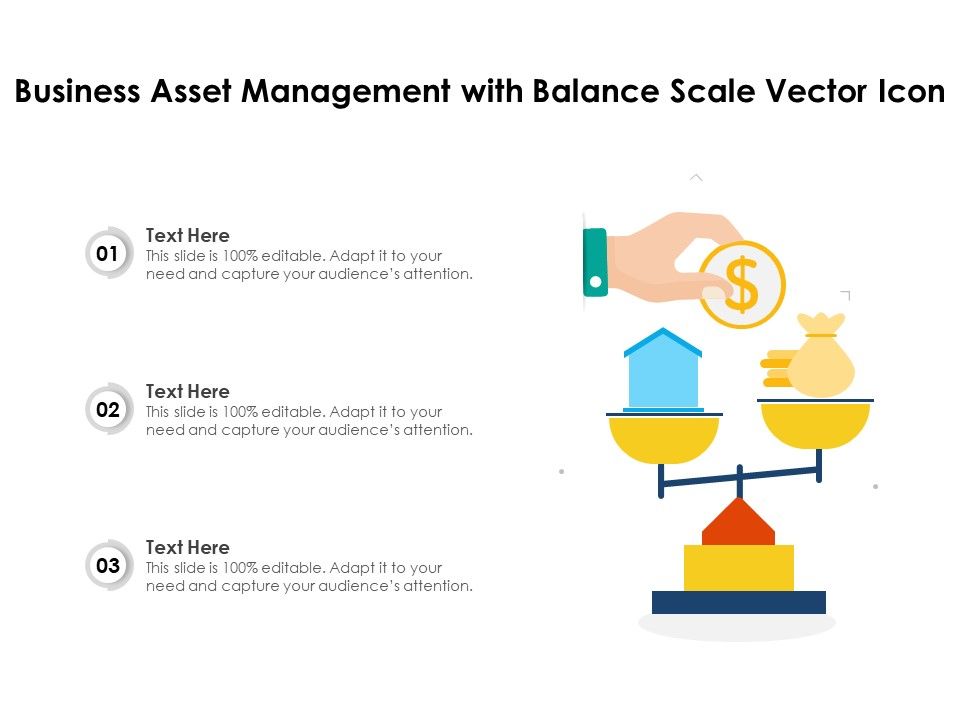 Business Asset Management with Balance Scale Vector Icon

01
Text Here
This slide is 100% editable. Adapt it to your need and capture your audience's attention.

02
Text Here
This slide is 100% editable. Adapt it to your need and capture your audience's attention.

03
Text Here
This slide is 100% editable. Adapt it to your need and capture your audience's attention.

$